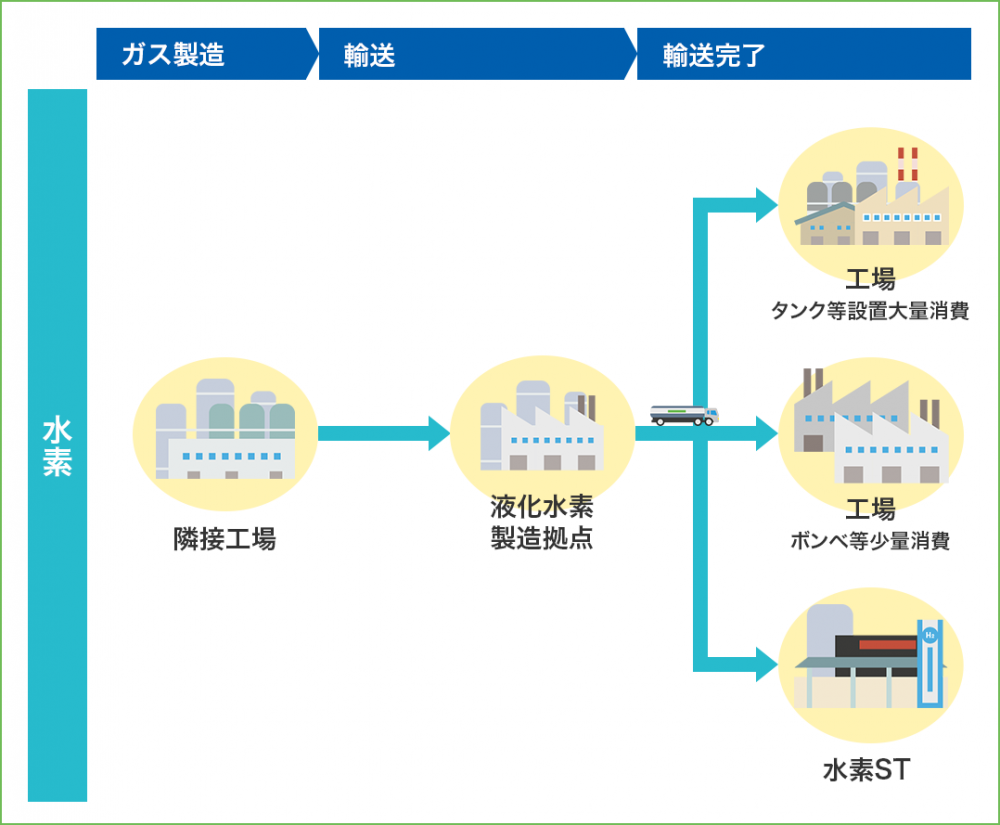 ガス製造

輸送

輸送完了

水素

隣接工場

液化水素
製造拠点

工場
タンク等設置大量消費

工場
ボンベ等少量消費

$H_2$

水素ST